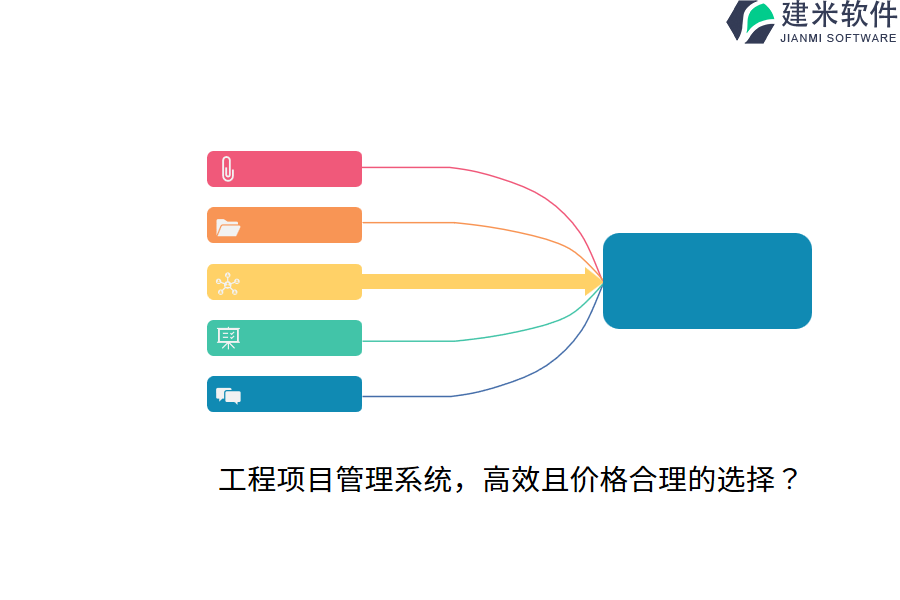 建米软件
JIANMI SOFTWARE

工程项目管理系统，高效且价格合理的选择？